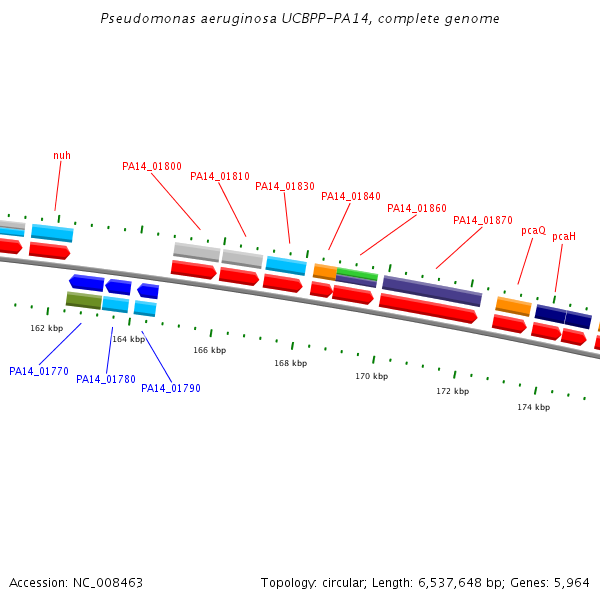 Pseudomonas aeruginosa UCBPP-PA14, complete genome

nuh

PA14_01800

PA14_01810

PA14_01830

PA14_01840

PA14_01860

PA14_01870

pcaQ

pcaH

162 kbp

164 kbp

166 kbp

168 kbp

170 kbp

172 kbp

174 kbp

PA14_01770

PA14_01780

PA14_01790

Accession: NC_008463

Topology: circular; Length: 6,537,648 bp; Genes: 5,964